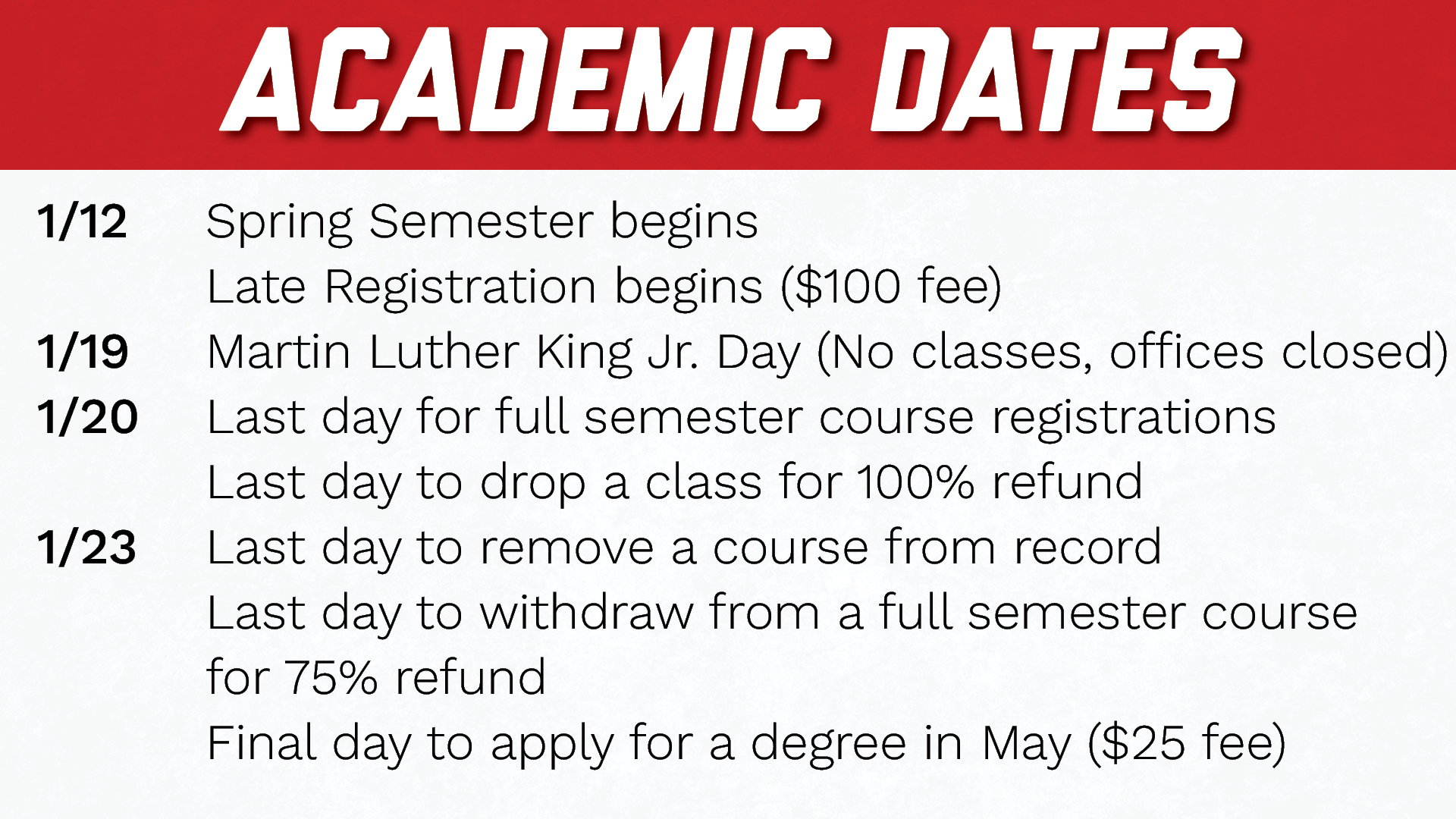 ACADEMIC DATES

1/12 Spring Semester begins
Late Registration begins (\$100 fee)
1/19 Martin Luther King Jr. Day (No classes, offices closed)
1/20 Last day for full semester course registrations
Last day to drop a class for 100% refund
1/23 Last day to remove a course from record
Last day to withdraw from a full semester course for 75% refund
Final day to apply for a degree in May (\$25 fee)